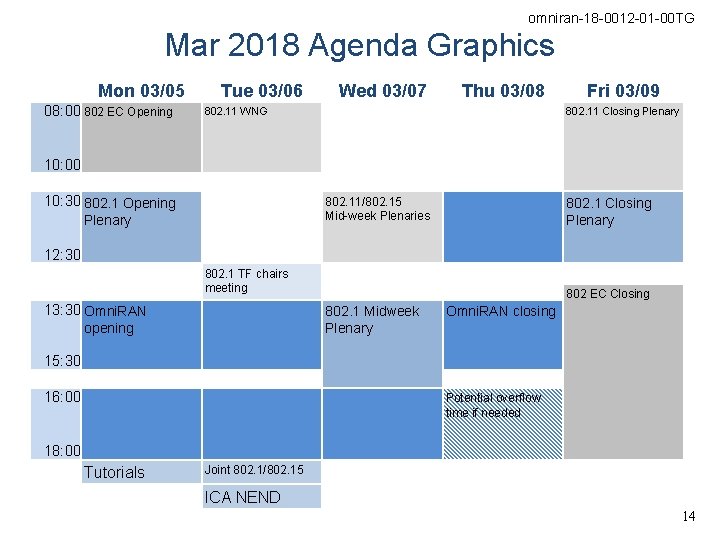 omniran-18-0012-01-00TG

Mar 2018 Agenda Graphics

| | Mon 03/05 | Tue 03/06 | Wed 03/07 | Thu 03/08 | Fri 03/09 |
|---|---|---|---|---|---|
| 08:00 10:00 | 802 EC Opening | 802.11 WNG | | | 802.11 Closing Plenary |
| 10:30 12:30 | 802.1 Opening Plenary | | 802.11/802.15 Mid-week Plenaries | | 802.1 Closing Plenary |
| | | 802.1 TF chairs meeting | | | 802 EC Closing |
| 13:30 15:30 | OmniRAN opening | | 802.1 Midweek Plenary | OmniRAN closing | |
| 16:00 18:00 | | | | Potential overflow time if needed | |
| | Tutorials | Joint 802.1/802.15 | | | |
| | | ICA NEND | | | |

14